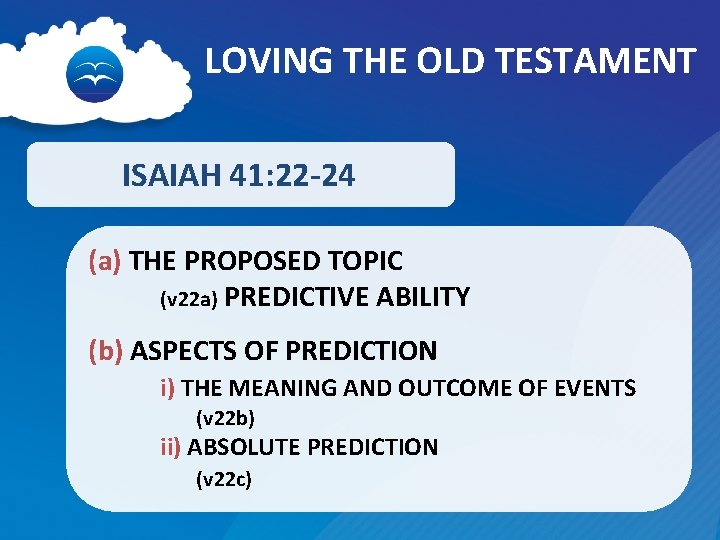 LOVING THE OLD TESTAMENT

ISAIAH 41:22-24

(a) THE PROPOSED TOPIC
(v22a) PREDICTIVE ABILITY

(b) ASPECTS OF PREDICTION
i) THE MEANING AND OUTCOME OF EVENTS
(v22b)
ii) ABSOLUTE PREDICTION
(v22c)